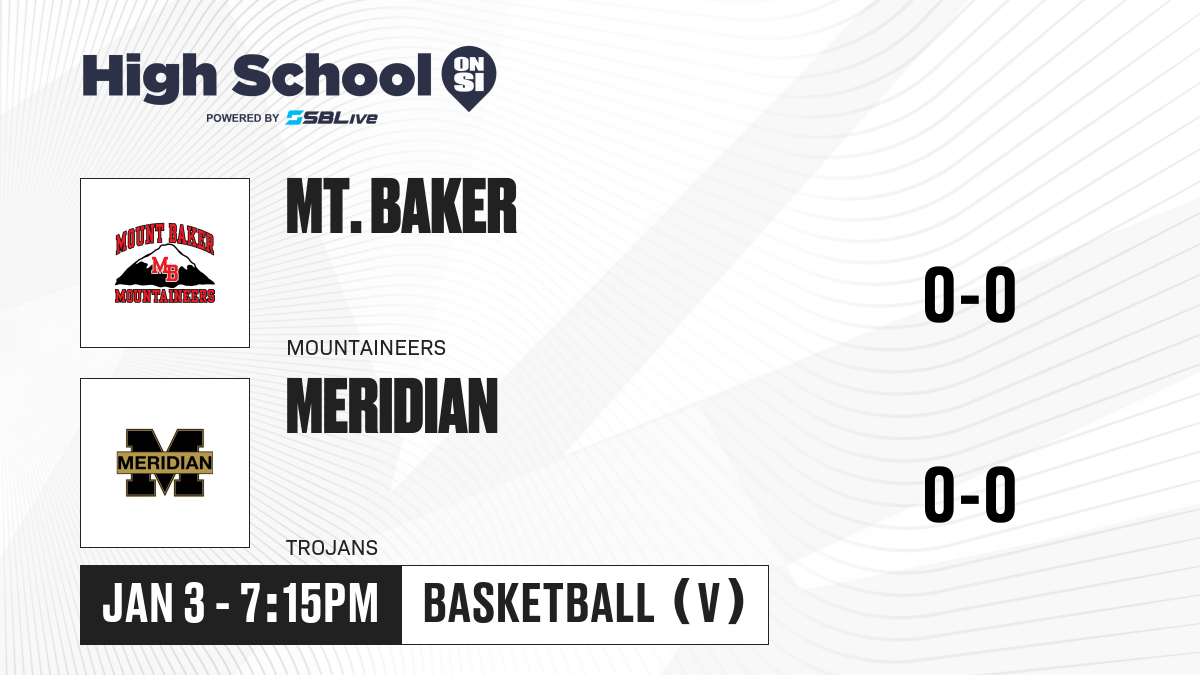 High School ON SI
POWERED BY SBLive

MOUNT BAKER MB MOUNTAINEERS

MT. BAKER

0-0

MOUNTAINEERS

MERIDIAN

MERIDIAN

0-0

TROJANS

JAN 3 - 7:15PM

BASKETBALL (V)